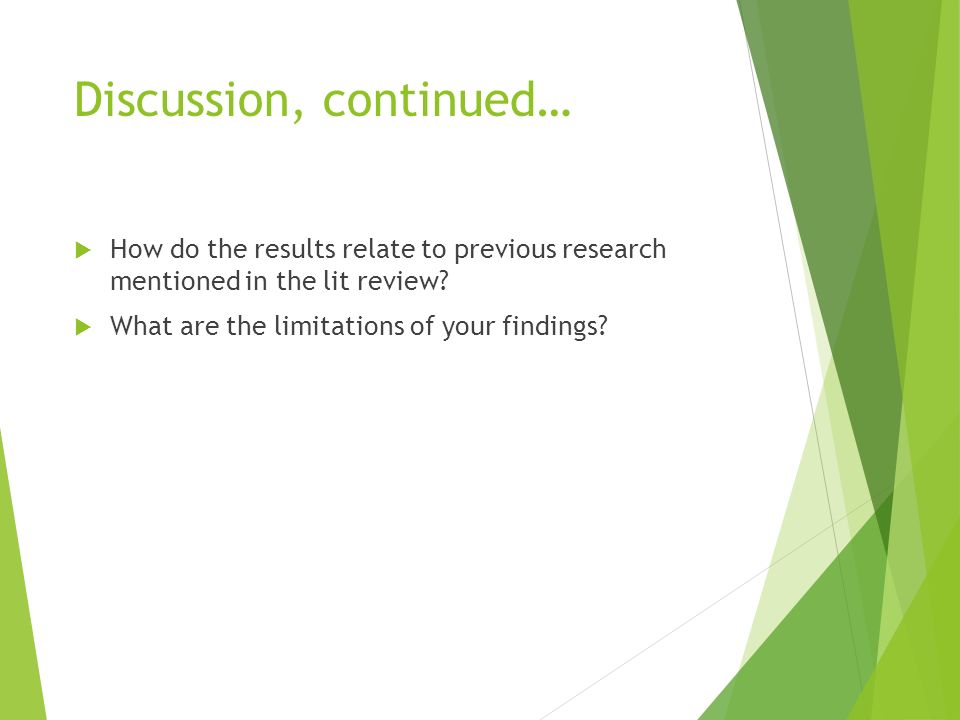 Discussion, continued…

How do the results relate to previous research mentioned in the lit review?

What are the limitations of your findings?